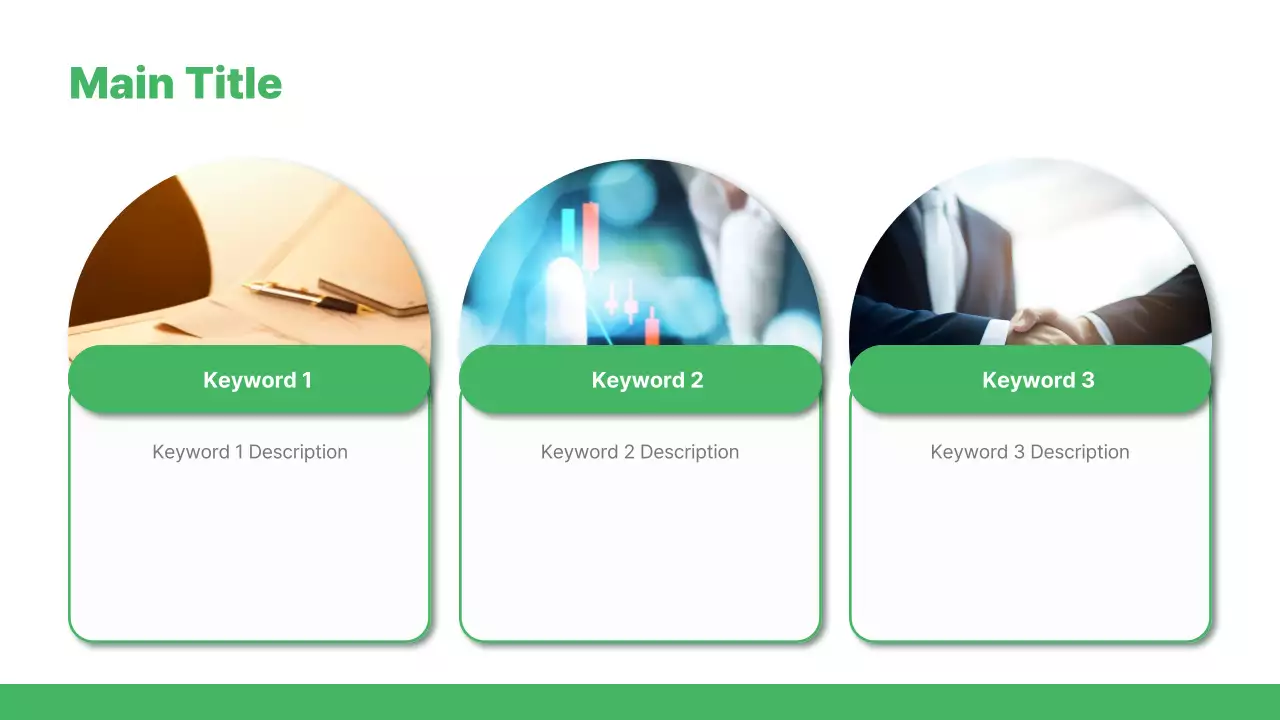 Main Title

Keyword 1

Keyword 1 Description

Keyword 2

Keyword 2 Description

Keyword 3

Keyword 3 Description